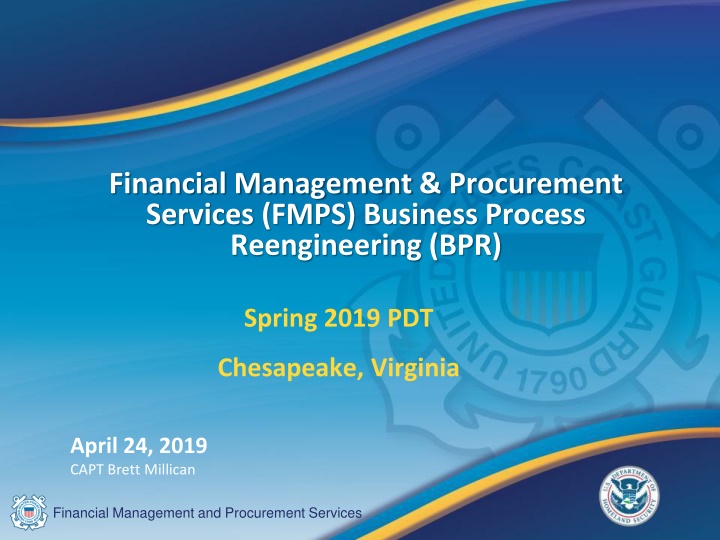 UNITED STATES COAST GUARD 1790

Financial Management & Procurement Services (FMPS) Business Process Reengineering (BPR)

Spring 2019 PDT

Chesapeake, Virginia

April 24, 2019
CAPT Brett Millican

Financial Management and Procurement Services

U.S. DEPARTMENT OF HOMELAND SECURITY